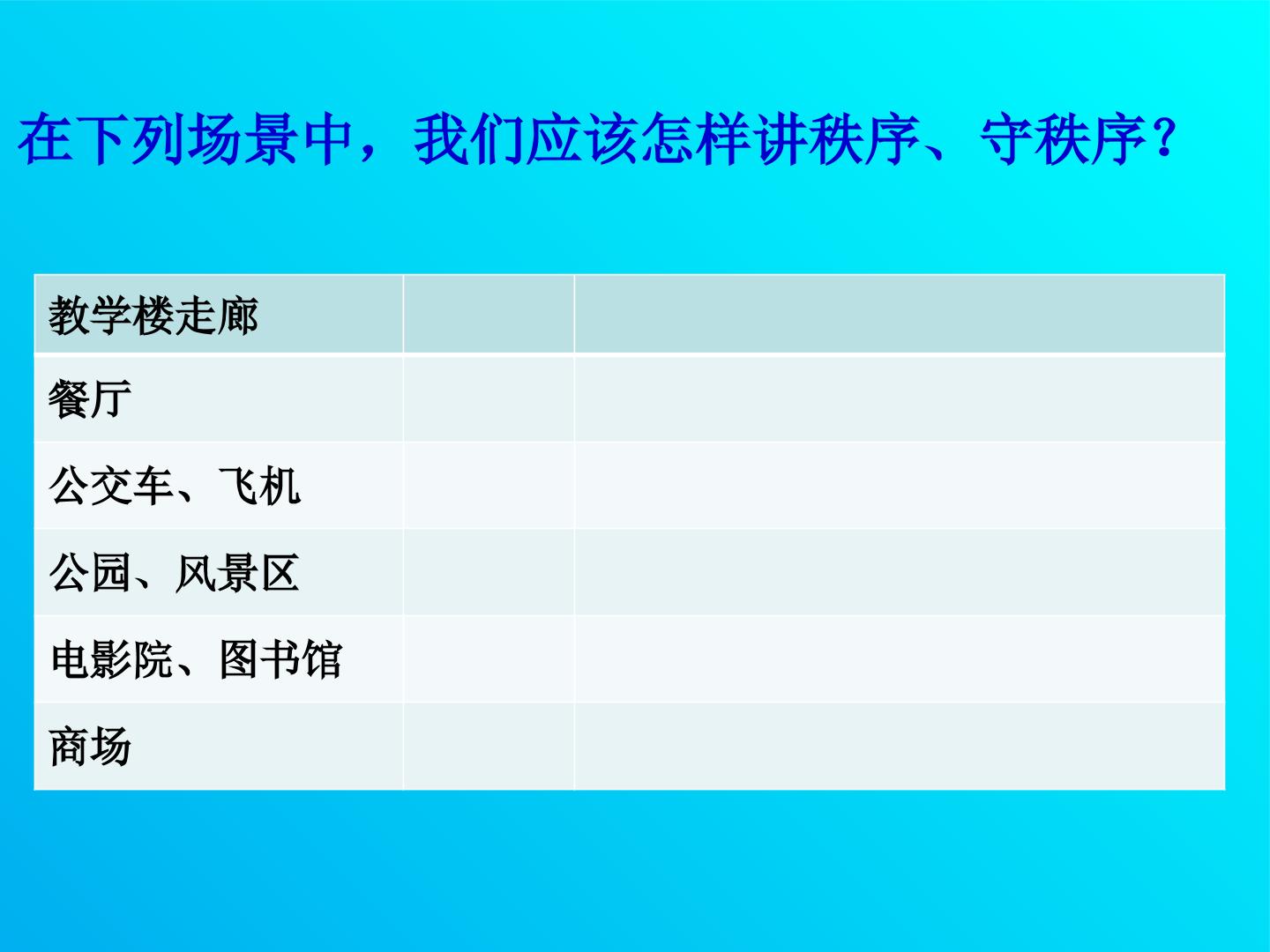 在下列场景中，我们应该怎样讲秩序、守秩序？

| 教学楼走廊 |  |  |
|---|---|---|
| 餐厅 |  |  |
| 公交车、飞机 |  |  |
| 公园、风景区 |  |  |
| 电影院、图书馆 |  |  |
| 商场 |  |  |